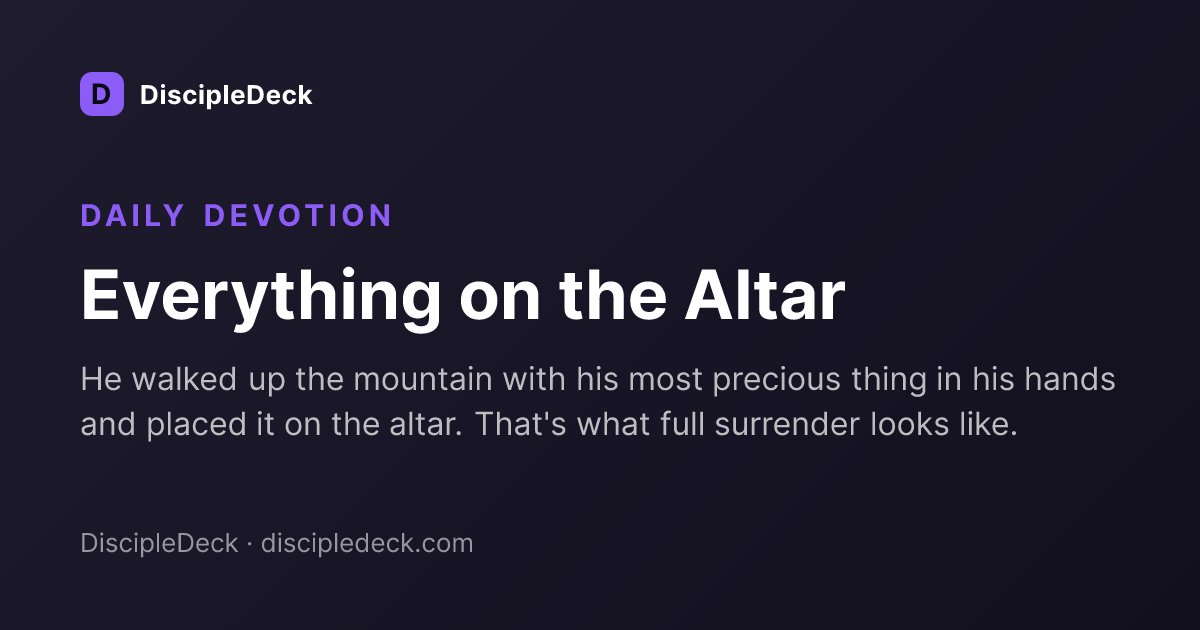 D DiscipleDeck

DAILY DEVOTION

Everything on the Altar

He walked up the mountain with his most precious thing in his hands and placed it on the altar. That's what full surrender looks like.

DiscipleDeck · discipledeck.com